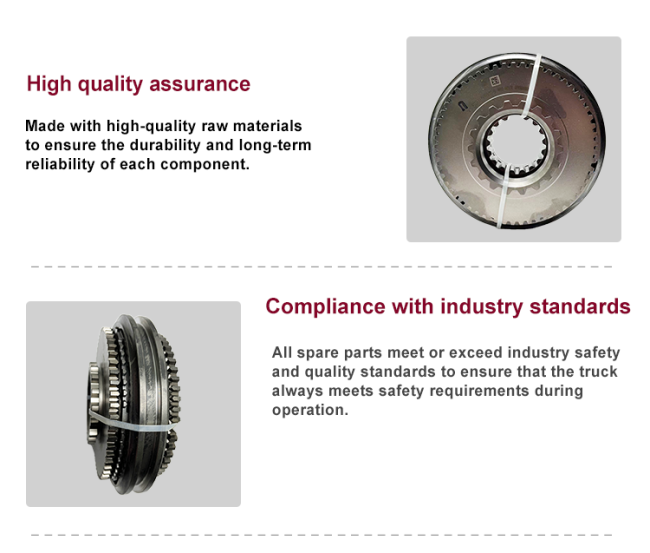 High quality assurance

Made with high-quality raw materials to ensure the durability and long-term reliability of each component.

Compliance with industry standards

All spare parts meet or exceed industry safety and quality standards to ensure that the truck always meets safety requirements during operation.